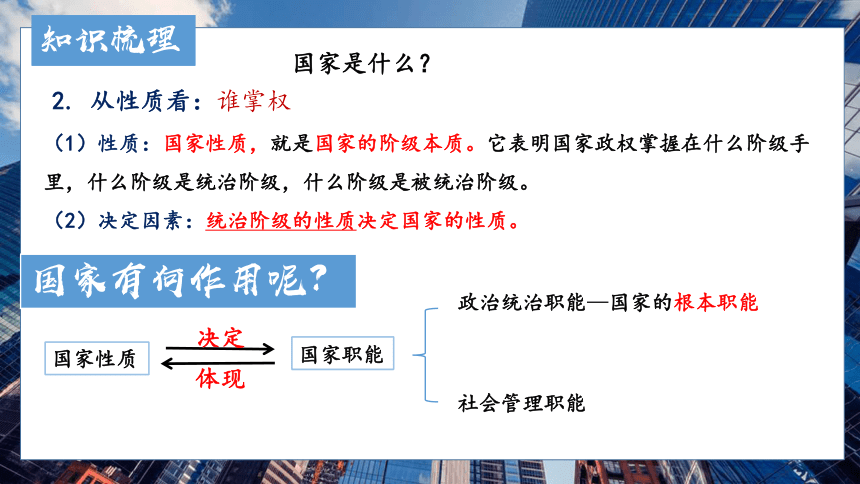 知识梳理

国家是什么？

2. 从性质看：谁掌权

（1）性质：国家性质，就是国家的阶级本质。它表明国家政权掌握在什么阶级手里，什么阶级是统治阶级，什么阶级是被统治阶级。

（2）决定因素：统治阶级的性质决定国家的性质。

国家有何作用呢？

国家性质

决定

体现

国家职能

政治统治职能—国家的根本职能

社会管理职能